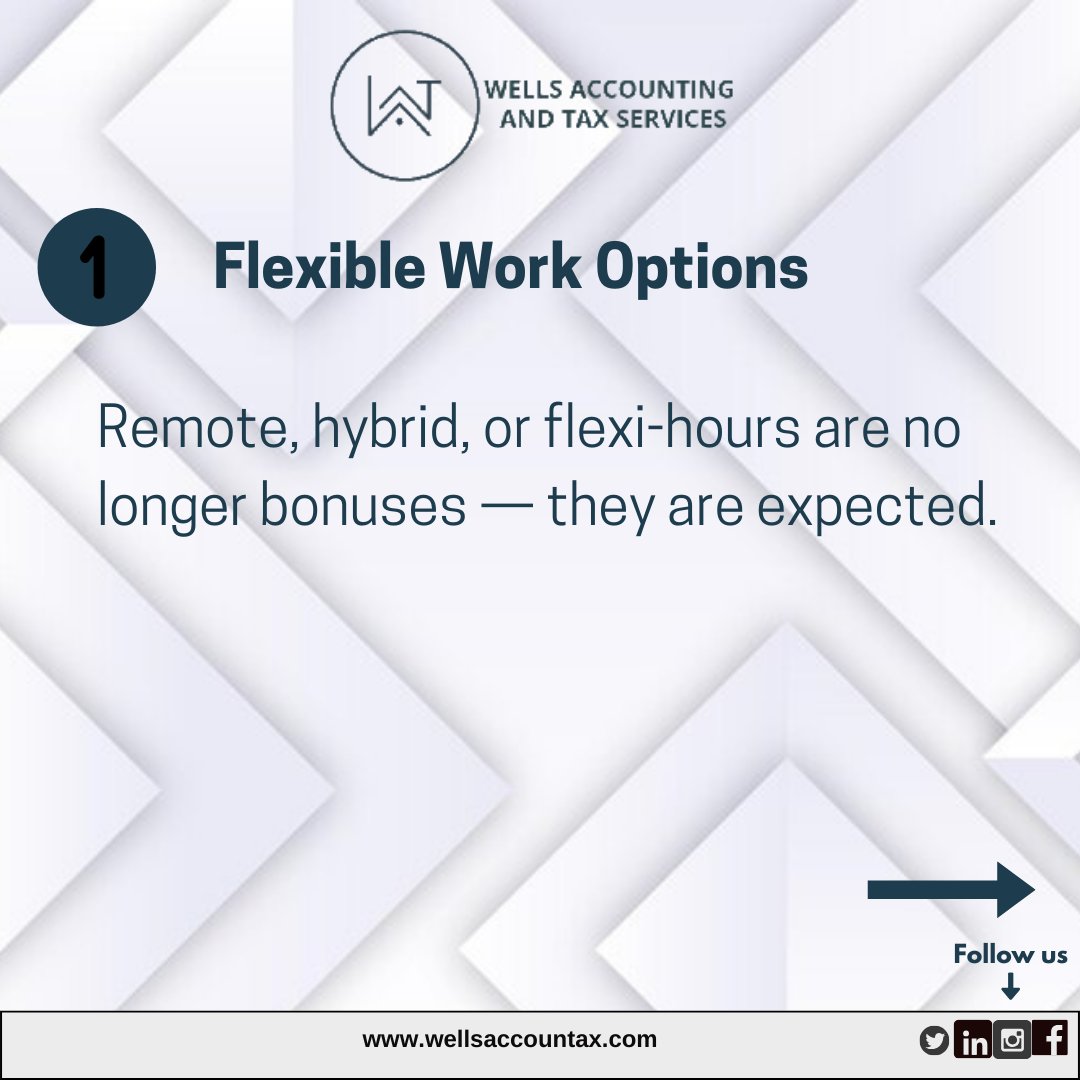 WT
WELLS ACCOUNTING AND TAX SERVICES

1 Flexible Work Options

Remote, hybrid, or flexi-hours are no longer bonuses — they are expected.

Follow us

www.wellsaccountax.com

in f